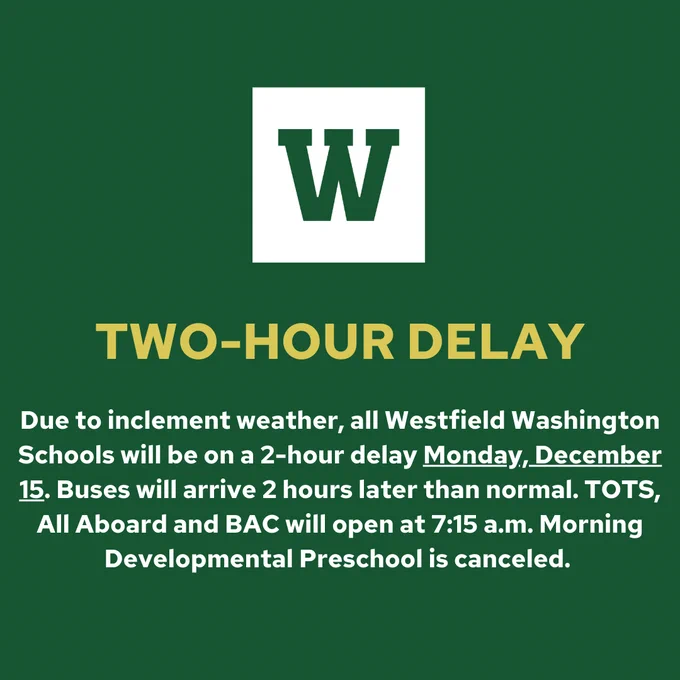 W

TWO-HOUR DELAY

Due to inclement weather, all Westfield Washington Schools will be on a 2-hour delay Monday, December 15. Buses will arrive 2 hours later than normal. TOTS, All Aboard and BAC will open at 7:15 a.m. Morning Developmental Preschool is canceled.